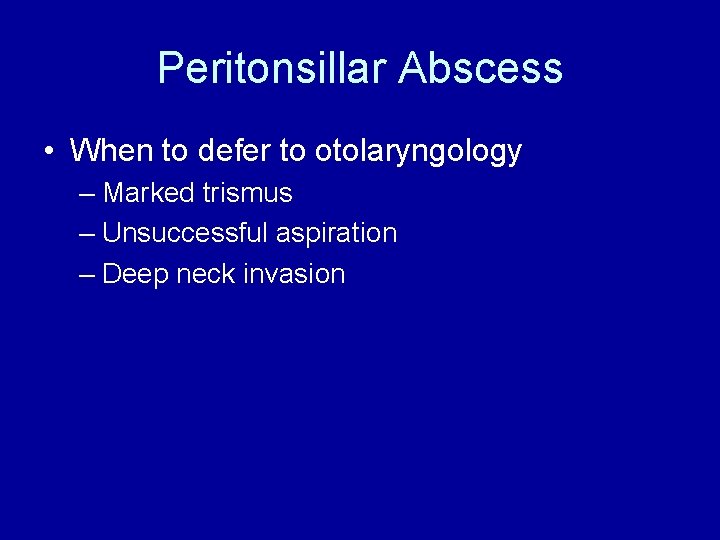 Peritonsillar Abscess

• When to defer to otolaryngology
– Marked trismus
– Unsuccessful aspiration
– Deep neck invasion